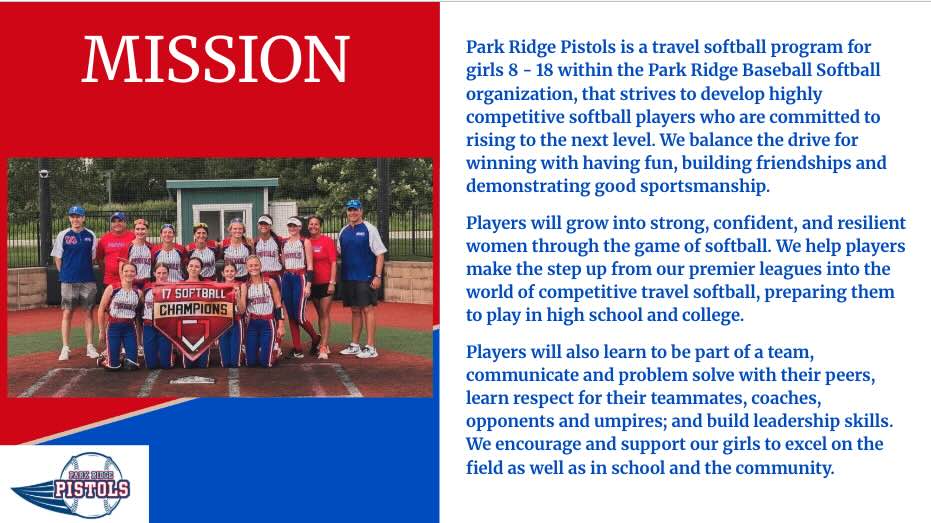 MISSION

17 SOFTBALL CHAMPIONS

PARK RIDGE PISTOLS

Park Ridge Pistols is a travel softball program for girls 8 - 18 within the Park Ridge Baseball Softball organization, that strives to develop highly competitive softball players who are committed to rising to the next level. We balance the drive for winning with having fun, building friendships and demonstrating good sportsmanship.

Players will grow into strong, confident, and resilient women through the game of softball. We help players make the step up from our premier leagues into the world of competitive travel softball, preparing them to play in high school and college.

Players will also learn to be part of a team, communicate and problem solve with their peers, learn respect for their teammates, coaches, opponents and umpires; and build leadership skills. We encourage and support our girls to excel on the field as well as in school and the community.